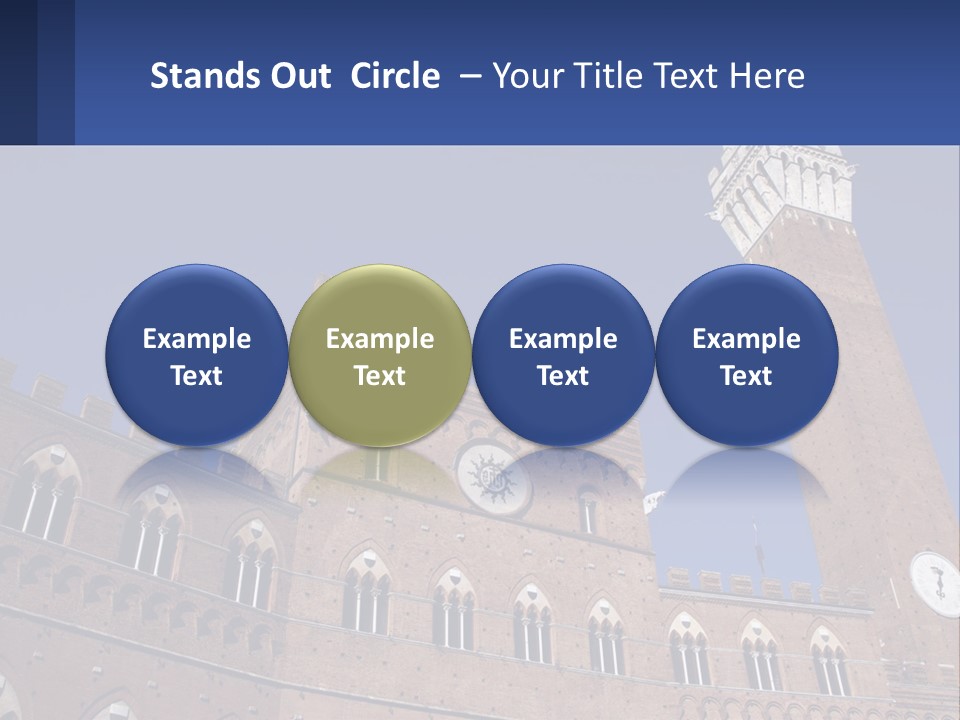 Stands Out Circle – Your Title Text Here

Example Text

Example Text

Example Text

Example Text